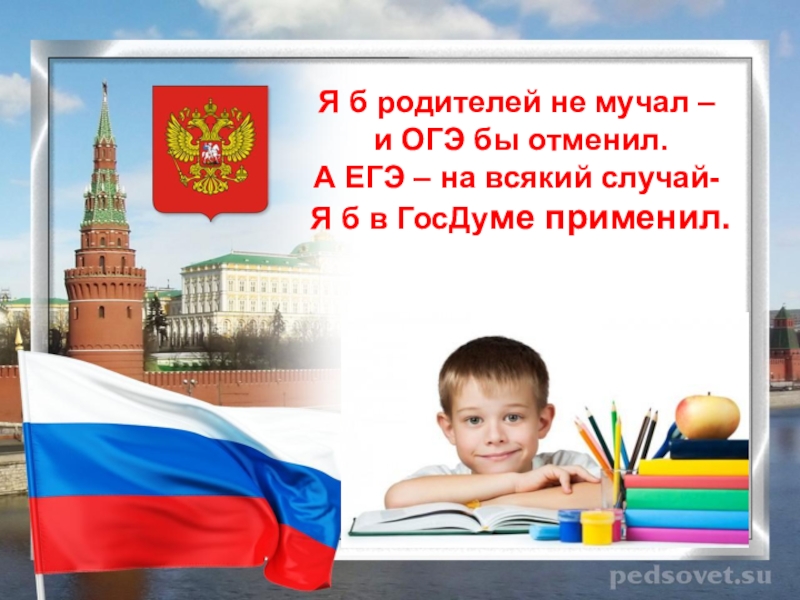 Я б родителей не мучал –
и ОГЭ бы отменил.
А ЕГЭ – на всякий случай-
Я б в ГосДуме применил.

pedsovet.su